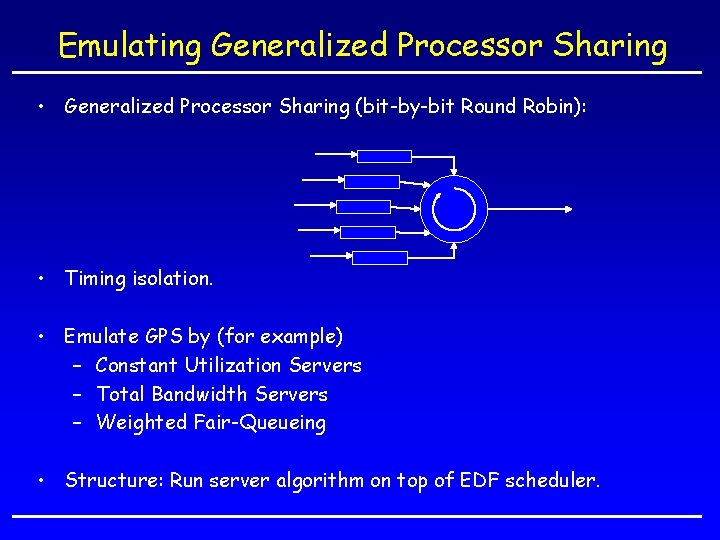 Emulating Generalized Processor Sharing

• Generalized Processor Sharing (bit-by-bit Round Robin):

• Timing isolation.

• Emulate GPS by (for example)
– Constant Utilization Servers
– Total Bandwidth Servers
– Weighted Fair-Queueing

• Structure: Run server algorithm on top of EDF scheduler.